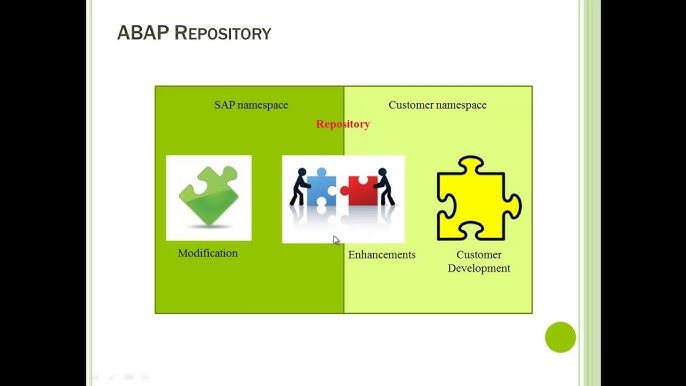 ABAP REPOSITORY

SAP namespace

Customer namespace

Repository

Modification

Enhancements

Customer Development